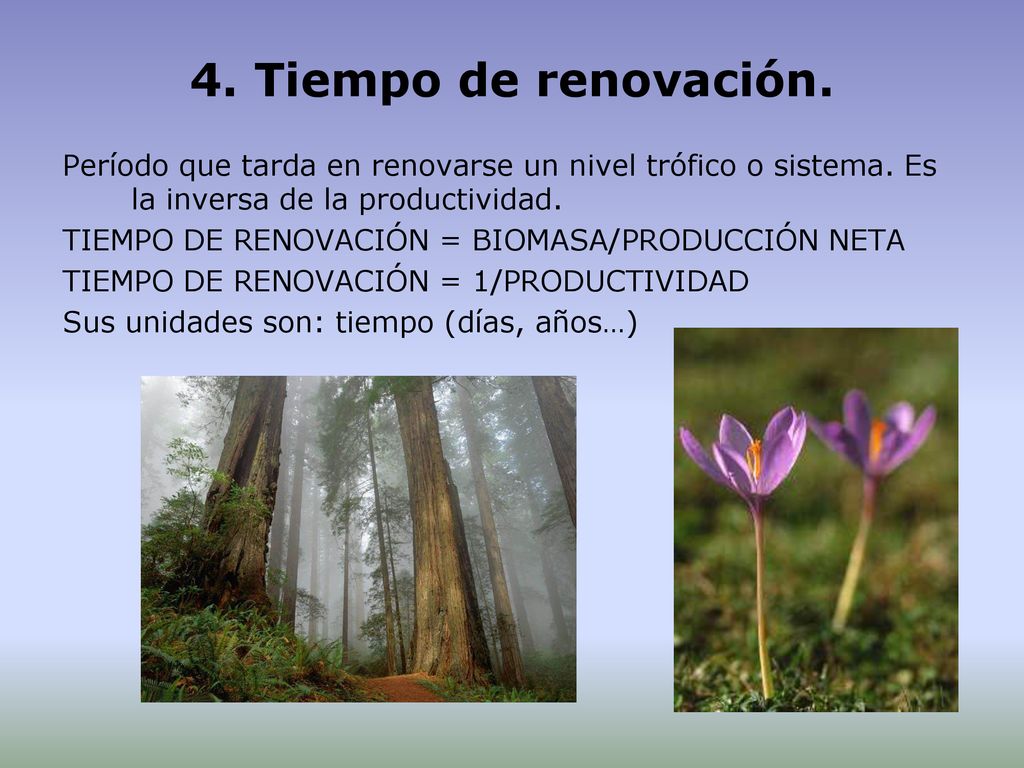 4. Tiempo de renovación.

Período que tarda en renovarse un nivel trófico o sistema. Es la inversa de la productividad.

TIEMPO DE RENOVACIÓN = BIOMASA/PRODUCCIÓN NETA

TIEMPO DE RENOVACIÓN = 1/PRODUCTIVIDAD

Sus unidades son: tiempo (días, años…)